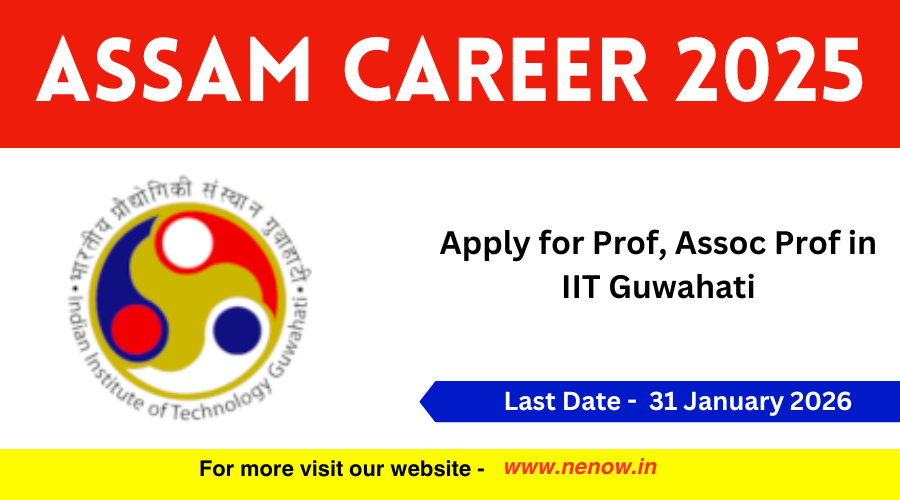 ASSAM CAREER 2025

भारतीय प्रौद्योगिकी संस्थान गुवाहाटी
Indian Institute of Technology Guwahati

Apply for Prof, Assoc Prof in IIT Guwahati

Last Date - 31 January 2026

For more visit our website - www.nenow.in